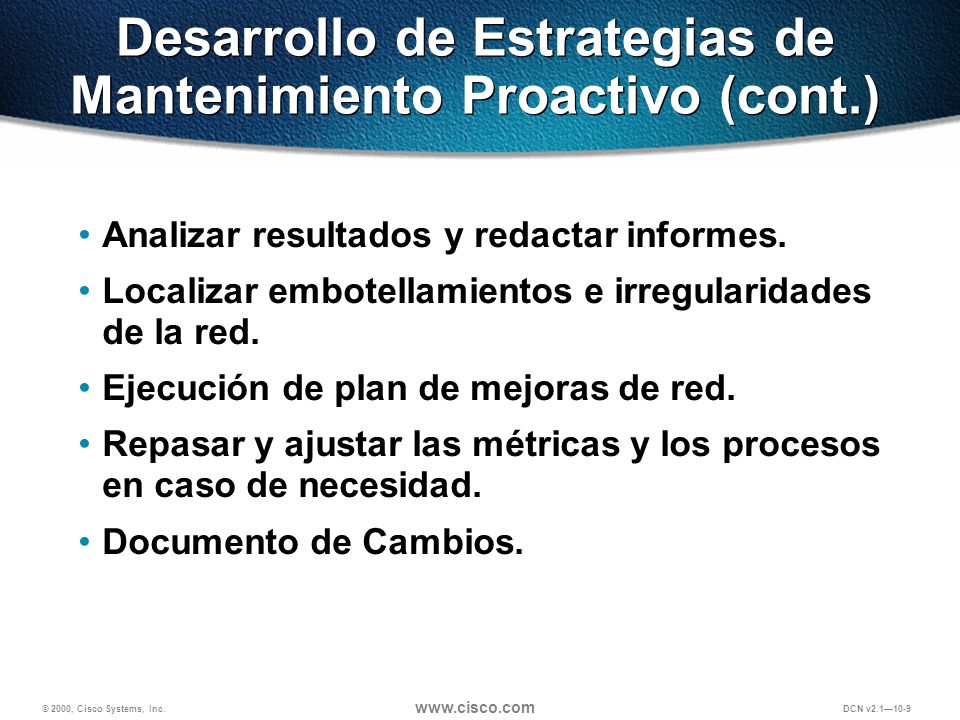 Desarrollo de Estrategias de Mantenimiento Proactivo (cont.)

• Analizar resultados y redactar informes.

• Localizar embotellamientos e irregularidades de la red.

• Ejecución de plan de mejoras de red.

• Repasar y ajustar las métricas y los procesos en caso de necesidad.

• Documento de Cambios.

© 2000, Cisco Systems, Inc.

www.cisco.com

DCN v2.1—10-9